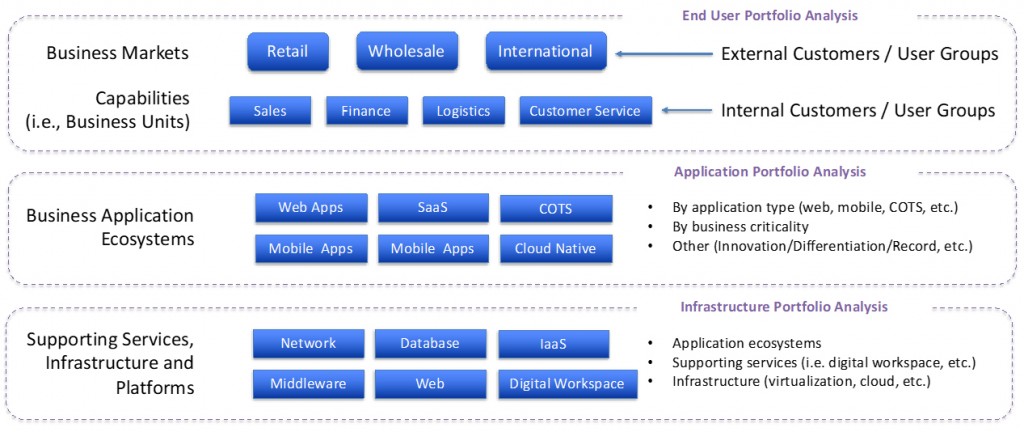 End User Portfolio Analysis

Business Markets

Retail

Wholesale

International

External Customers / User Groups

Capabilities (i.e., Business Units)

Sales

Finance

Logistics

Customer Service

Internal Customers / User Groups

Application Portfolio Analysis

Business Application Ecosystems

Web Apps

SaaS

COTS

Mobile Apps

Mobile Apps

Cloud Native

• By application type (web, mobile, COTS, etc.)
• By business criticality
• Other (Innovation/Differentiation/Record, etc.)

Infrastructure Portfolio Analysis

Supporting Services, Infrastructure and Platforms

Network

Database

IaaS

Middleware

Web

Digital Workspace

• Application ecosystems
• Supporting services (i.e. digital workspace, etc.)
• Infrastructure (virtualization, cloud, etc.)